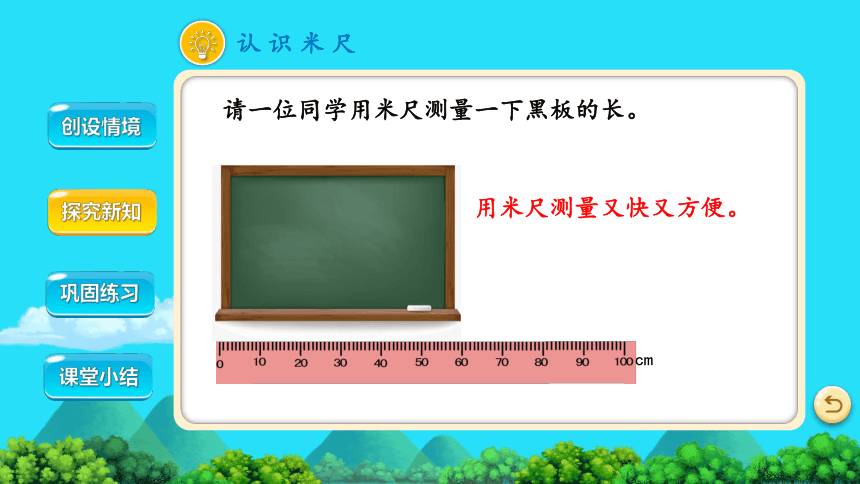 认识米尺

创设情境

探究新知

巩固练习

课堂小结

请一位同学用米尺测量一下黑板的长。

用米尺测量又快又方便。

0 10 20 30 40 50 60 70 80 90 100 cm